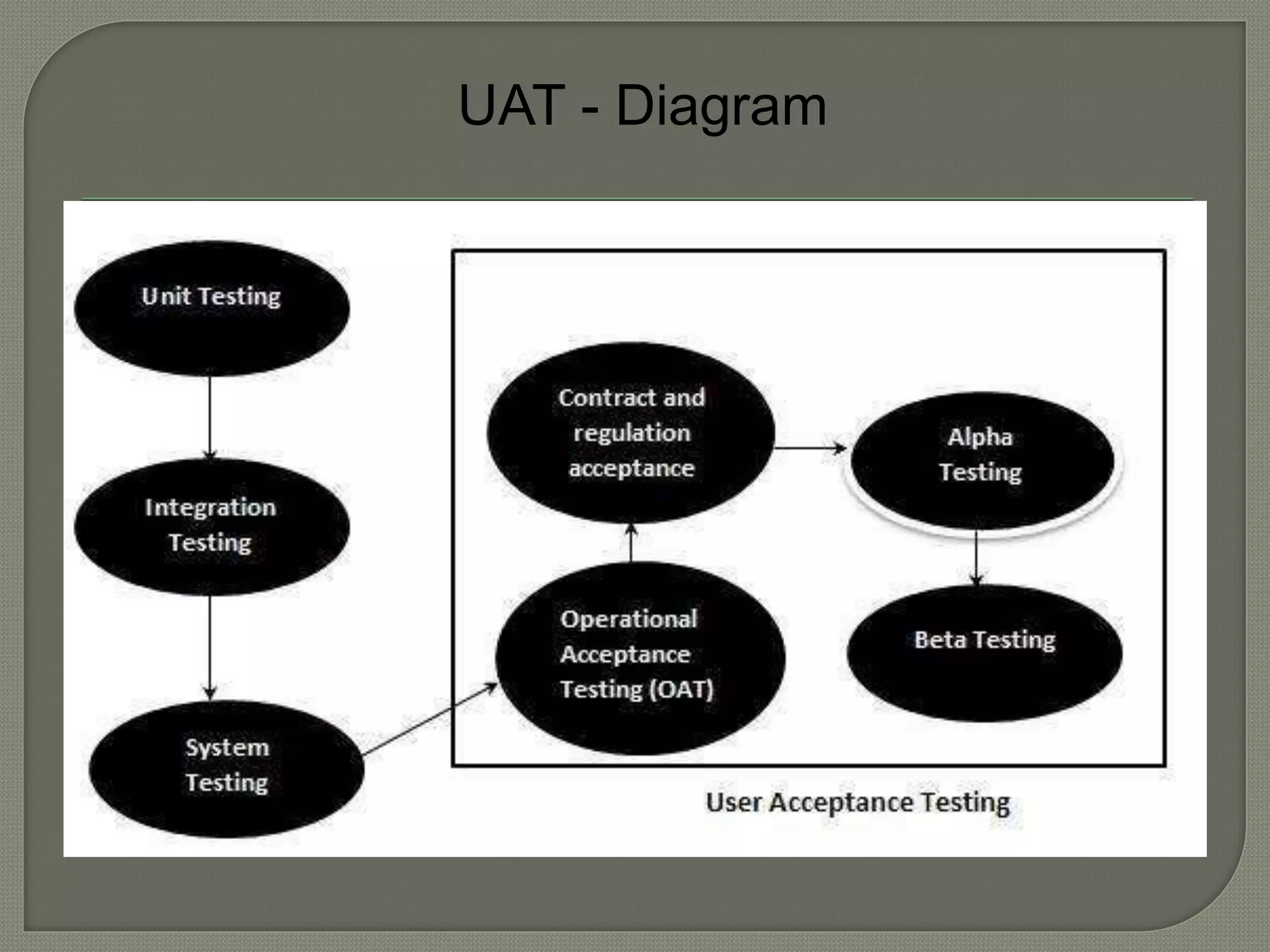 UAT - Diagram

Unit Testing

Integration Testing

System Testing

Operational Acceptance Testing (OAT)

Contract and regulation acceptance

Alpha Testing

Beta Testing

User Acceptance Testing